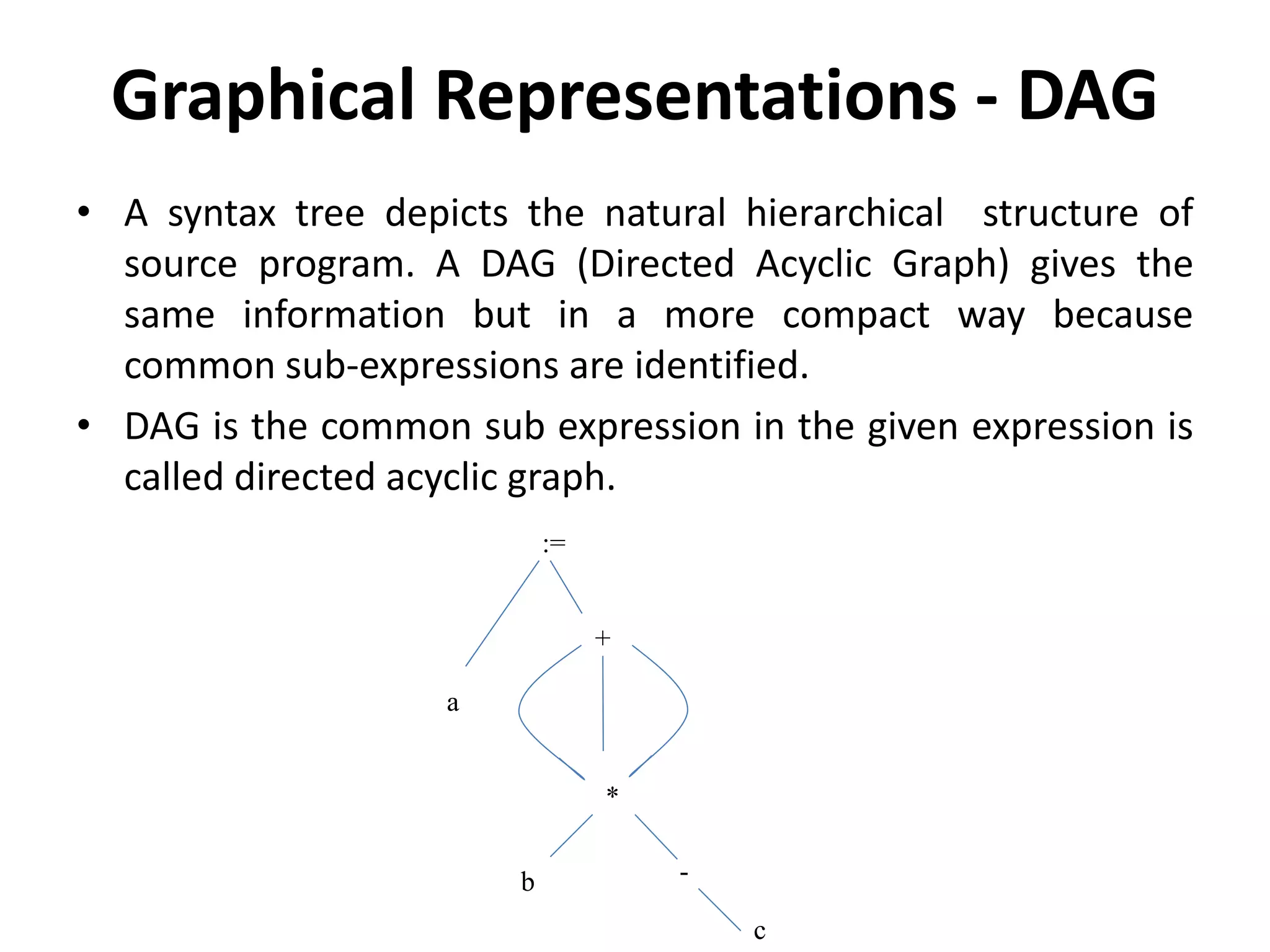 Graphical Representations - DAG

• A syntax tree depicts the natural hierarchical structure of source program. A DAG (Directed Acyclic Graph) gives the same information but in a more compact way because common sub-expressions are identified.

• DAG is the common sub expression in the given expression is called directed acyclic graph.

:=

+

a

*

b

-

c